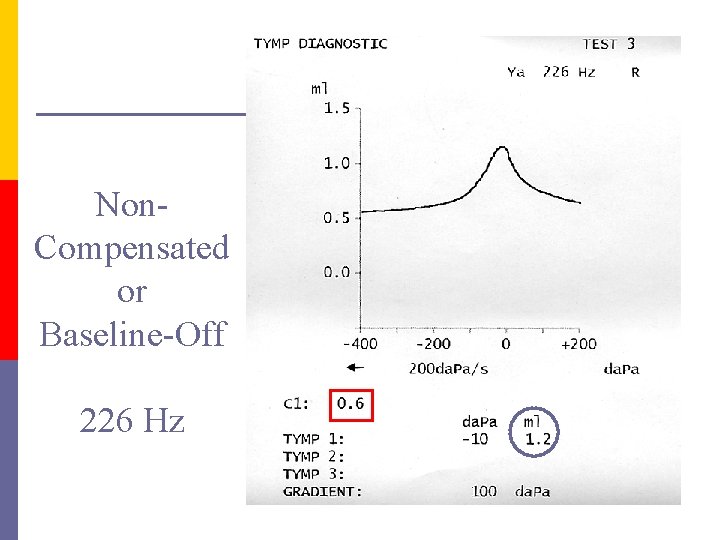 Non-Compensated or Baseline-Off

226 Hz

TYMP DIAGNOSTIC

TEST 3

Ya 226 Hz R

ml

1.5

1.0

0.5

0.0

-400 -200 0 +200

← 200daPa/s

daPa

C1: 0.6

daPa ml

TYMP 1: -10 1.2

TYMP 2:

TYMP 3:

GRADIENT: 100 daPa